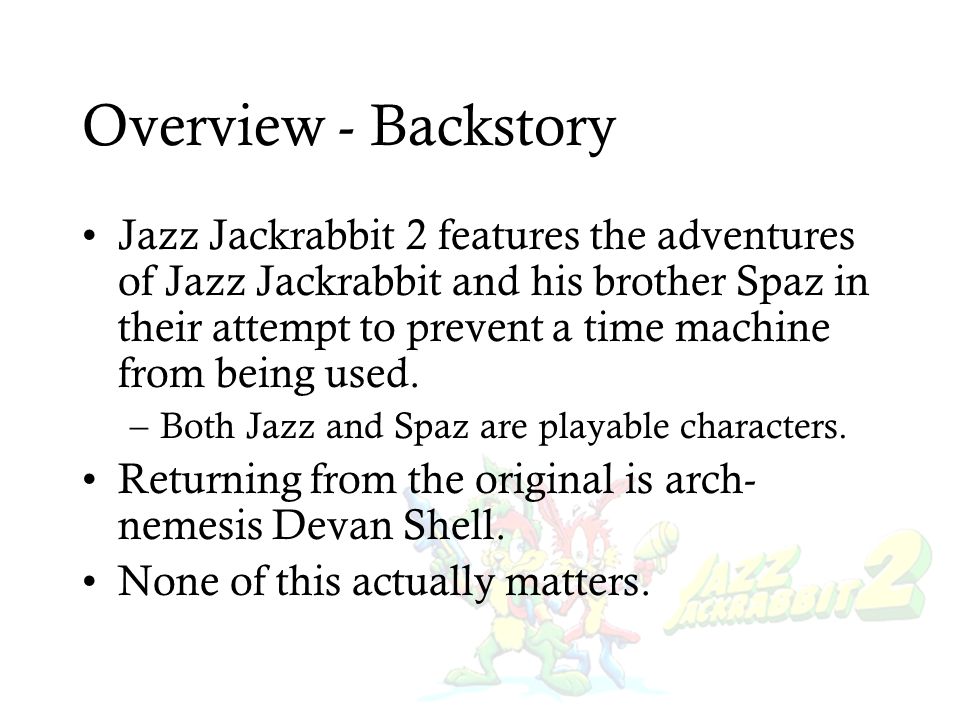 Overview - Backstory

• Jazz Jackrabbit 2 features the adventures of Jazz Jackrabbit and his brother Spaz in their attempt to prevent a time machine from being used.
 – Both Jazz and Spaz are playable characters.
• Returning from the original is arch-nemesis Devan Shell.
• None of this actually matters.

JAZZ JACKRABBIT 2